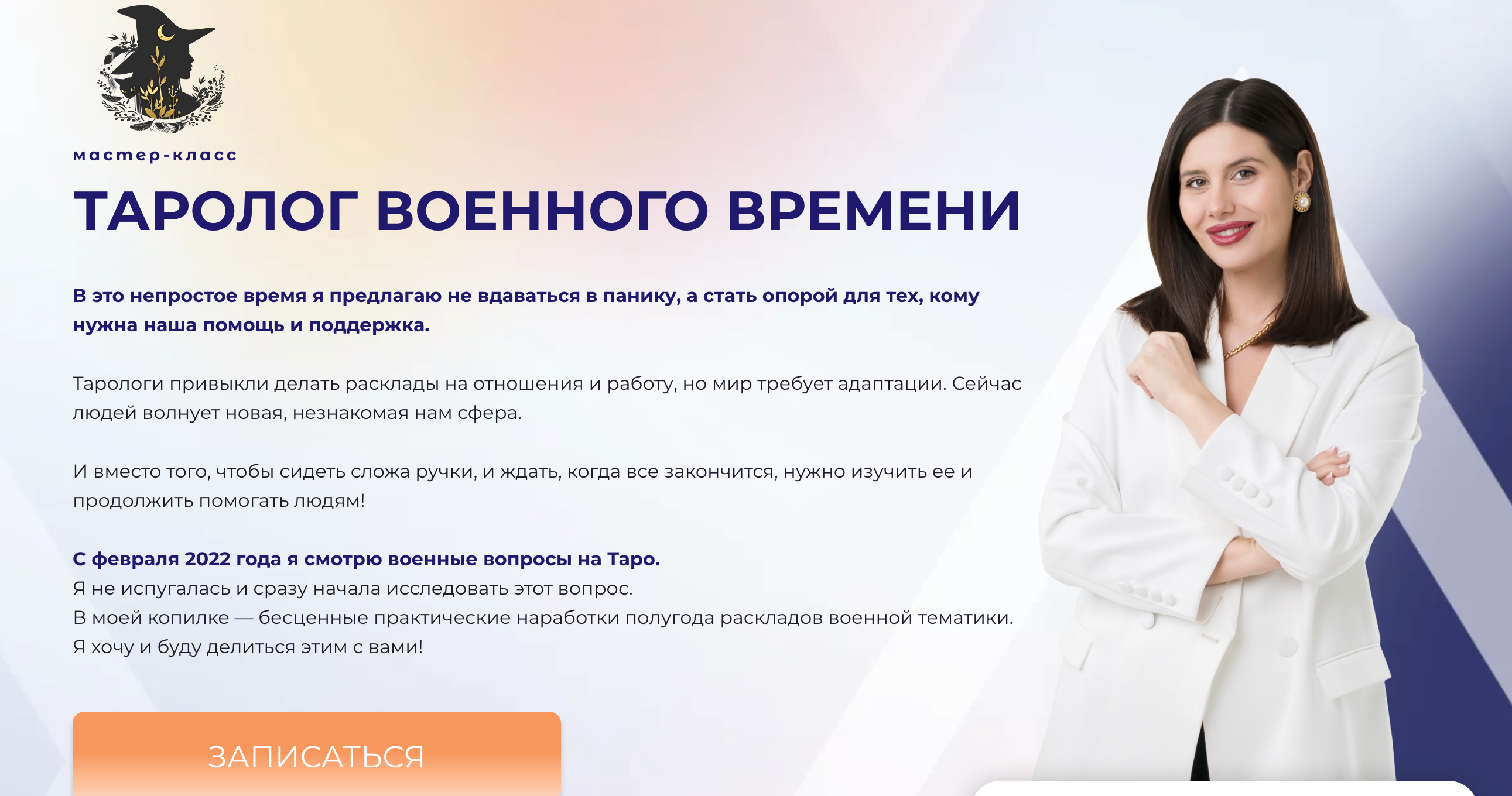 мастер-класс

ТАРОЛОГ ВОЕННОГО ВРЕМЕНИ

В это непростое время я предлагаю не вдаваться в панику, а стать опорой для тех, кому нужна наша помощь и поддержка.

Тарологи привыкли делать расклады на отношения и работу, но мир требует адаптации. Сейчас людей волнует новая, незнакомая нам сфера.

И вместо того, чтобы сидеть сложа ручки, и ждать, когда все закончится, нужно изучить ее и продолжить помогать людям!

С февраля 2022 года я смотрю военные вопросы на Таро.
Я не испугалась и сразу начала исследовать этот вопрос.
В моей копилке — бесценные практические наработки полугода раскладов военной тематики.
Я хочу и буду делиться этим с вами!

ЗАПИСАТЬСЯ